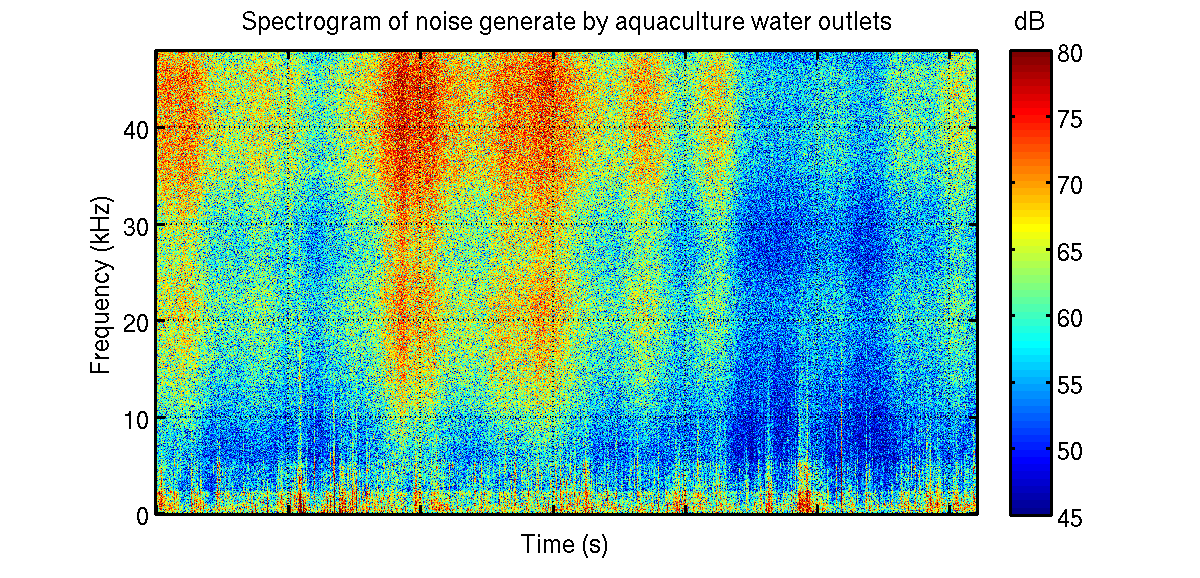 Spectrogram of noise generate by aquaculture water outlets

dB

80
75
70
65
60
55
50
45

Frequency (kHz)

40
30
20
10
0

Time (s)